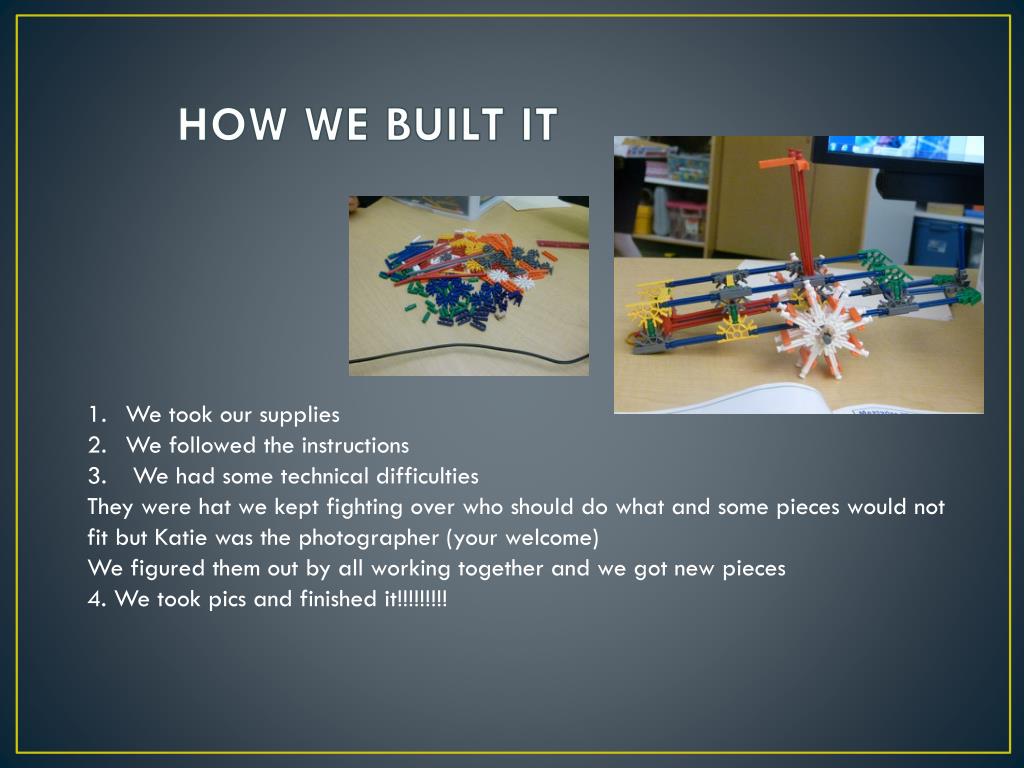 HOW WE BUILT IT

1. We took our supplies
2. We followed the instructions
3. We had some technical difficulties
They were hat we kept fighting over who should do what and some pieces would not fit but Katie was the photographer (your welcome)
We figured them out by all working together and we got new pieces
4. We took pics and finished it!!!!!!!!!